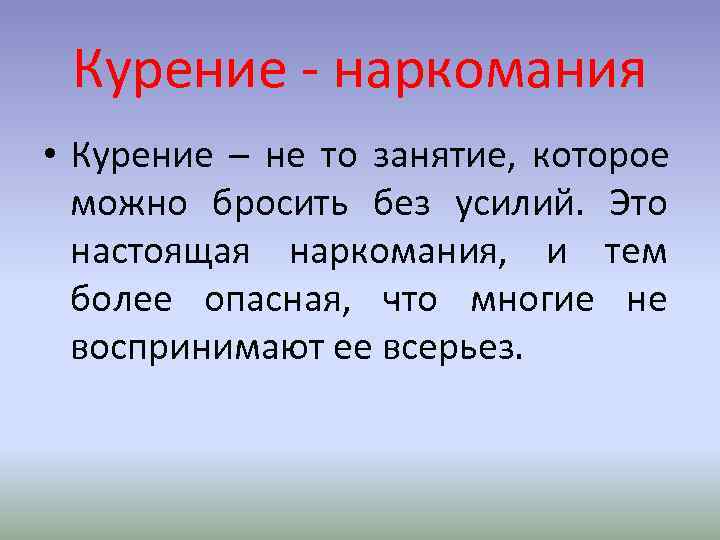 Курение - наркомания

• Курение – не то занятие, которое можно бросить без усилий. Это настоящая наркомания, и тем более опасная, что многие не воспринимают ее всерьез.